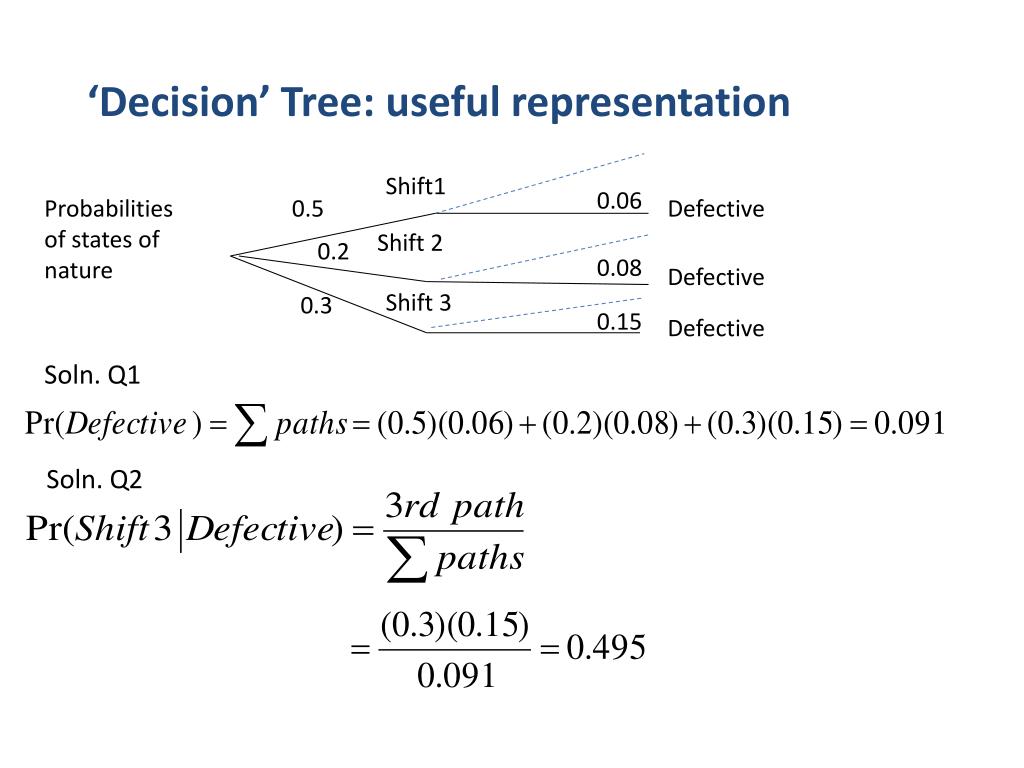 ‘Decision’ Tree: useful representation

Probabilities of states of nature

0.5

Shift1

0.06

Defective

0.2

Shift 2

0.08

Defective

0.3

Shift 3

0.15

Defective

Soln. Q1

$\Pr(Defective) = \sum paths = (0.5)(0.06) + (0.2)(0.08) + (0.3)(0.15) = 0.091$

Soln. Q2

$\Pr(Shift\,3 \mid Defective) = \frac{3rd\ path}{\sum paths}$

$= \frac{(0.3)(0.15)}{0.091} = 0.495$